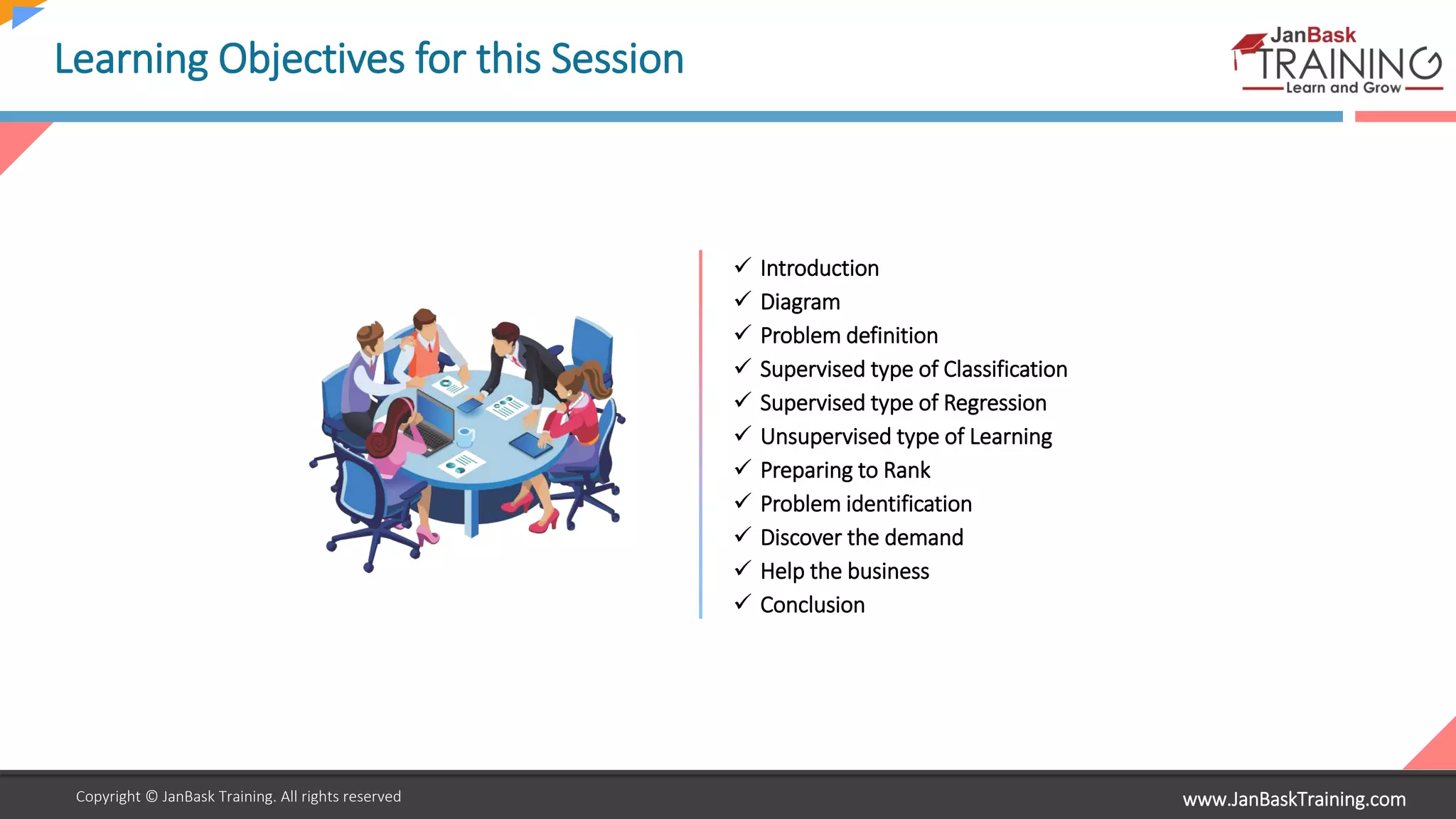 Learning Objectives for this Session

JanBask TRAINING Learn and Grow

✓ Introduction
✓ Diagram
✓ Problem definition
✓ Supervised type of Classification
✓ Supervised type of Regression
✓ Unsupervised type of Learning
✓ Preparing to Rank
✓ Problem identification
✓ Discover the demand
✓ Help the business
✓ Conclusion

Copyright © JanBask Training. All rights reserved

www.JanBaskTraining.com